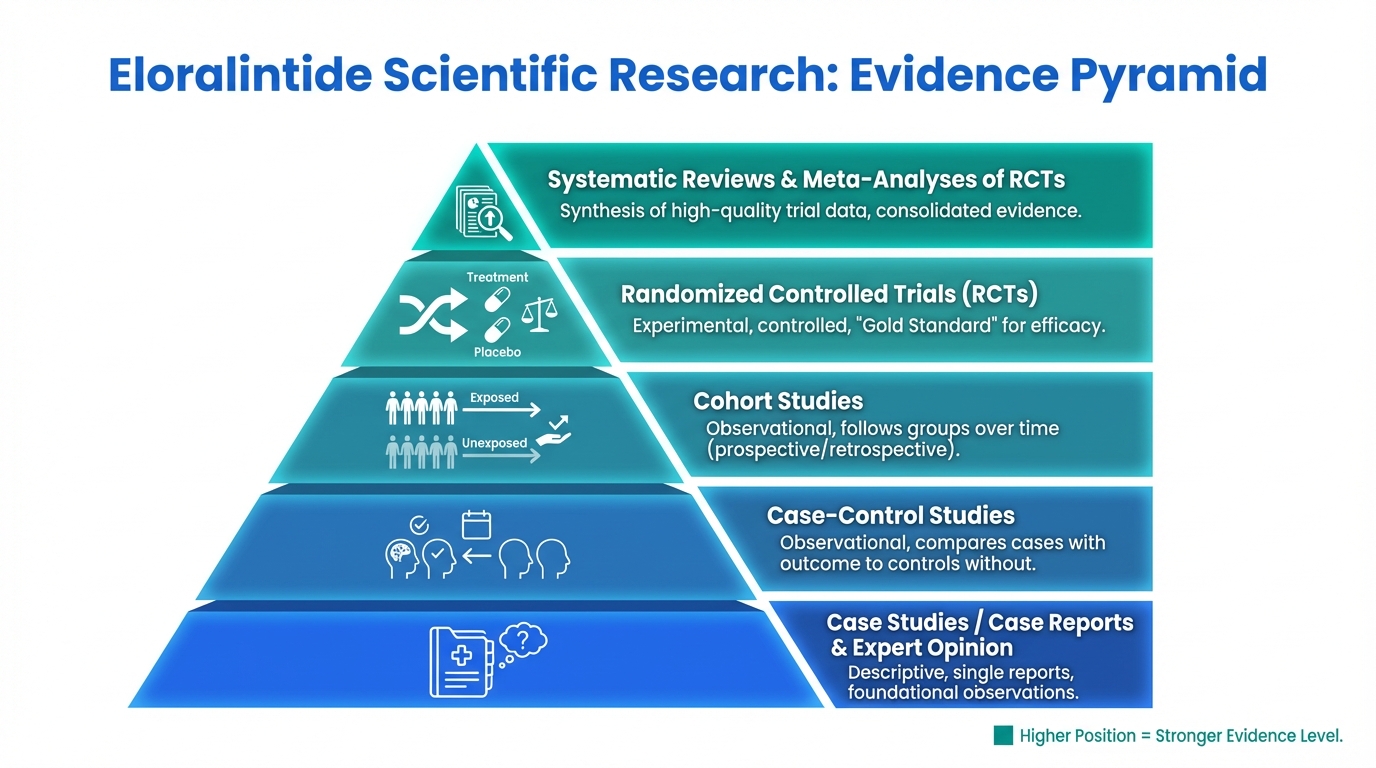 Eloralintide Scientific Research: Evidence Pyramid

Systematic Reviews & Meta-Analyses of RCTs
Synthesis of high-quality trial data, consolidated evidence.

Treatment
Placebo

Randomized Controlled Trials (RCTs)
Experimental, controlled, "Gold Standard" for efficacy.

Exposed
Unexposed

Cohort Studies
Observational, follows groups over time (prospective/retrospective).

Case-Control Studies
Observational, compares cases with outcome to controls without.

Case Studies / Case Reports & Expert Opinion
Descriptive, single reports, foundational observations.

Higher Position = Stronger Evidence Level.